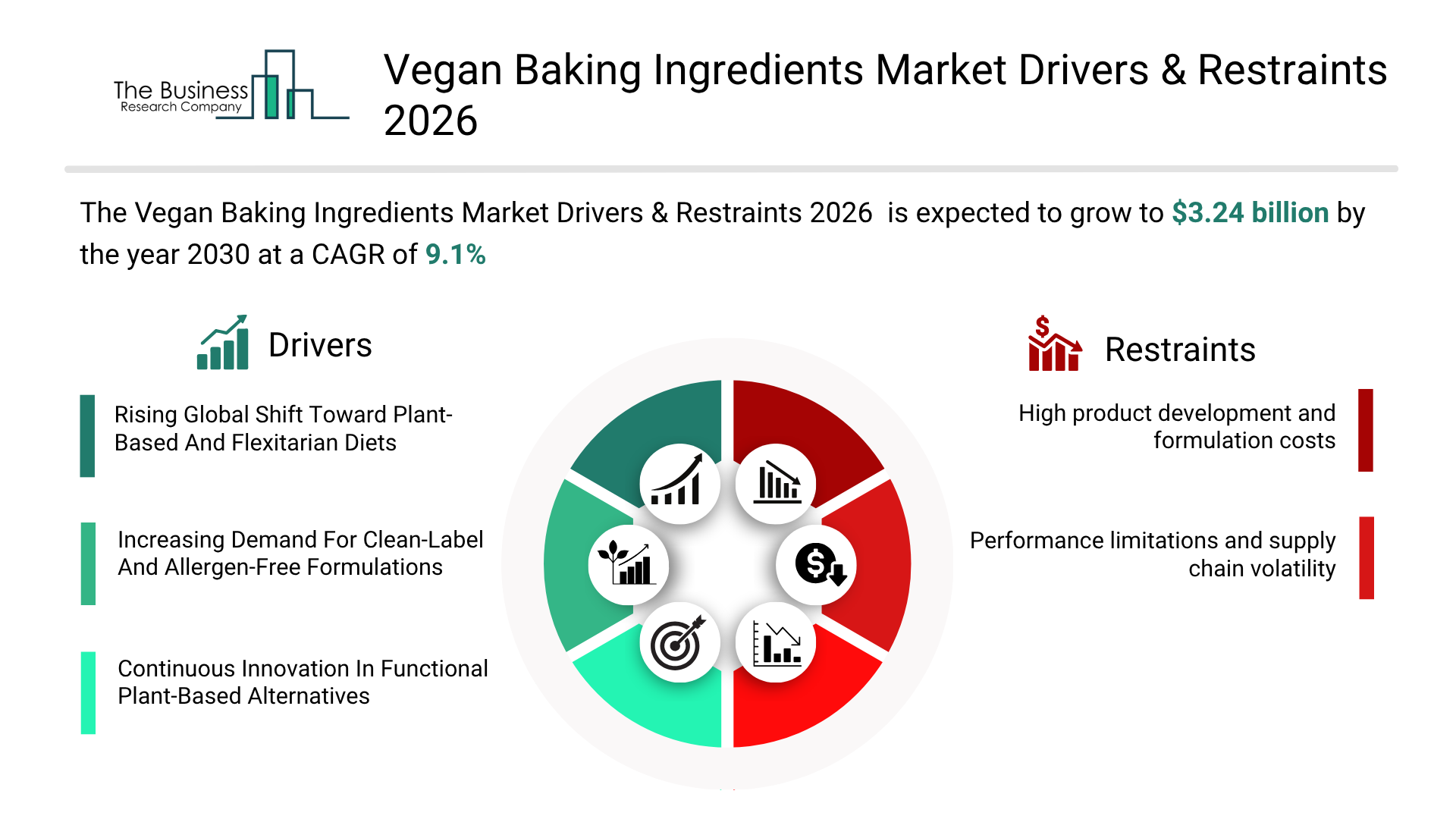 The Business Research Company

Vegan Baking Ingredients Market Drivers & Restraints 2026

The Vegan Baking Ingredients Market Drivers & Restraints 2026 is expected to grow to $3.24 billion by the year 2030 at a CAGR of 9.1%

Drivers

Rising Global Shift Toward Plant-Based And Flexitarian Diets

Increasing Demand For Clean-Label And Allergen-Free Formulations

Continuous Innovation In Functional Plant-Based Alternatives

Restraints

High product development and formulation costs

Performance limitations and supply chain volatility